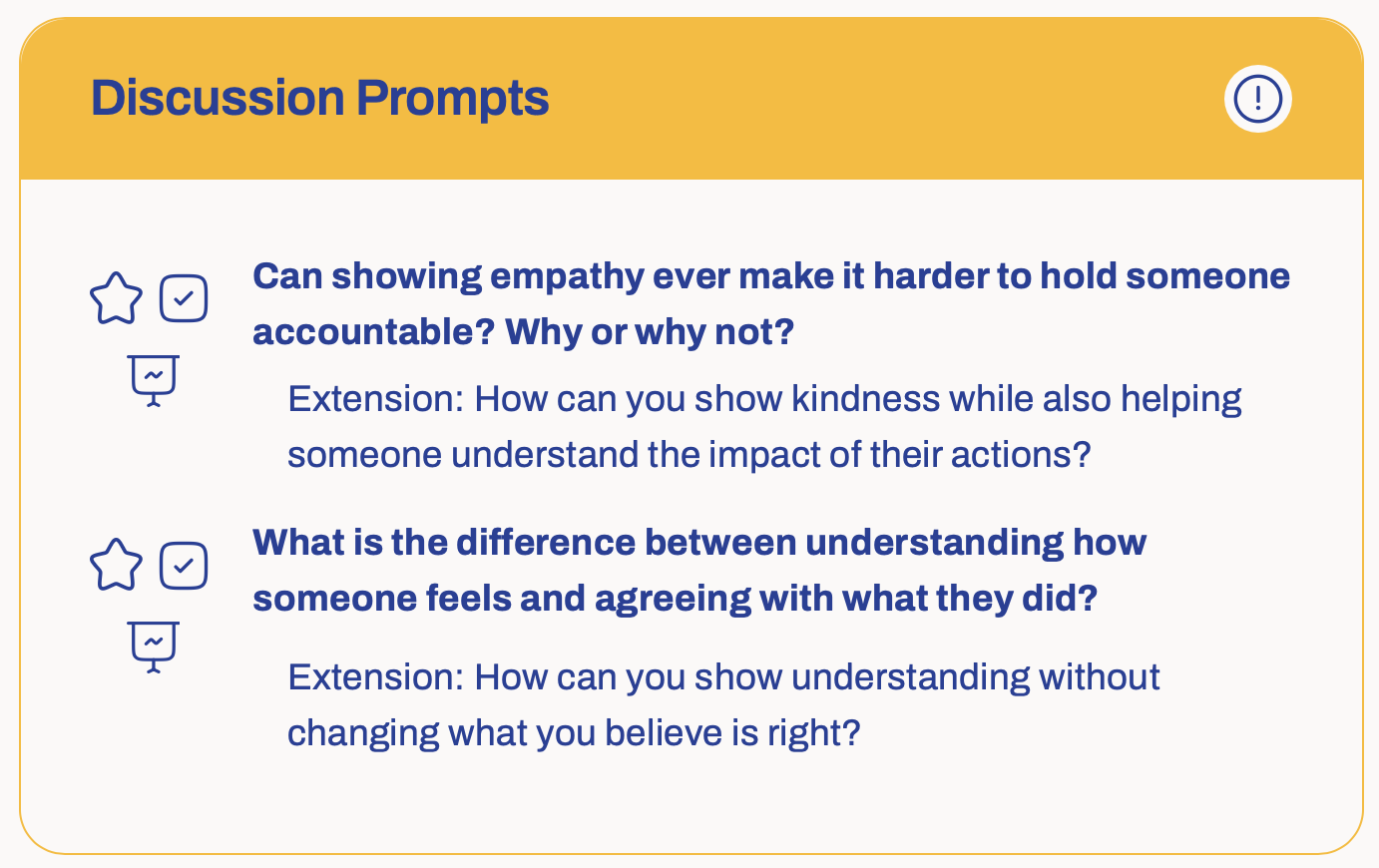 Discussion Prompts

Can showing empathy ever make it harder to hold someone accountable? Why or why not?

Extension: How can you show kindness while also helping someone understand the impact of their actions?

What is the difference between understanding how someone feels and agreeing with what they did?

Extension: How can you show understanding without changing what you believe is right?